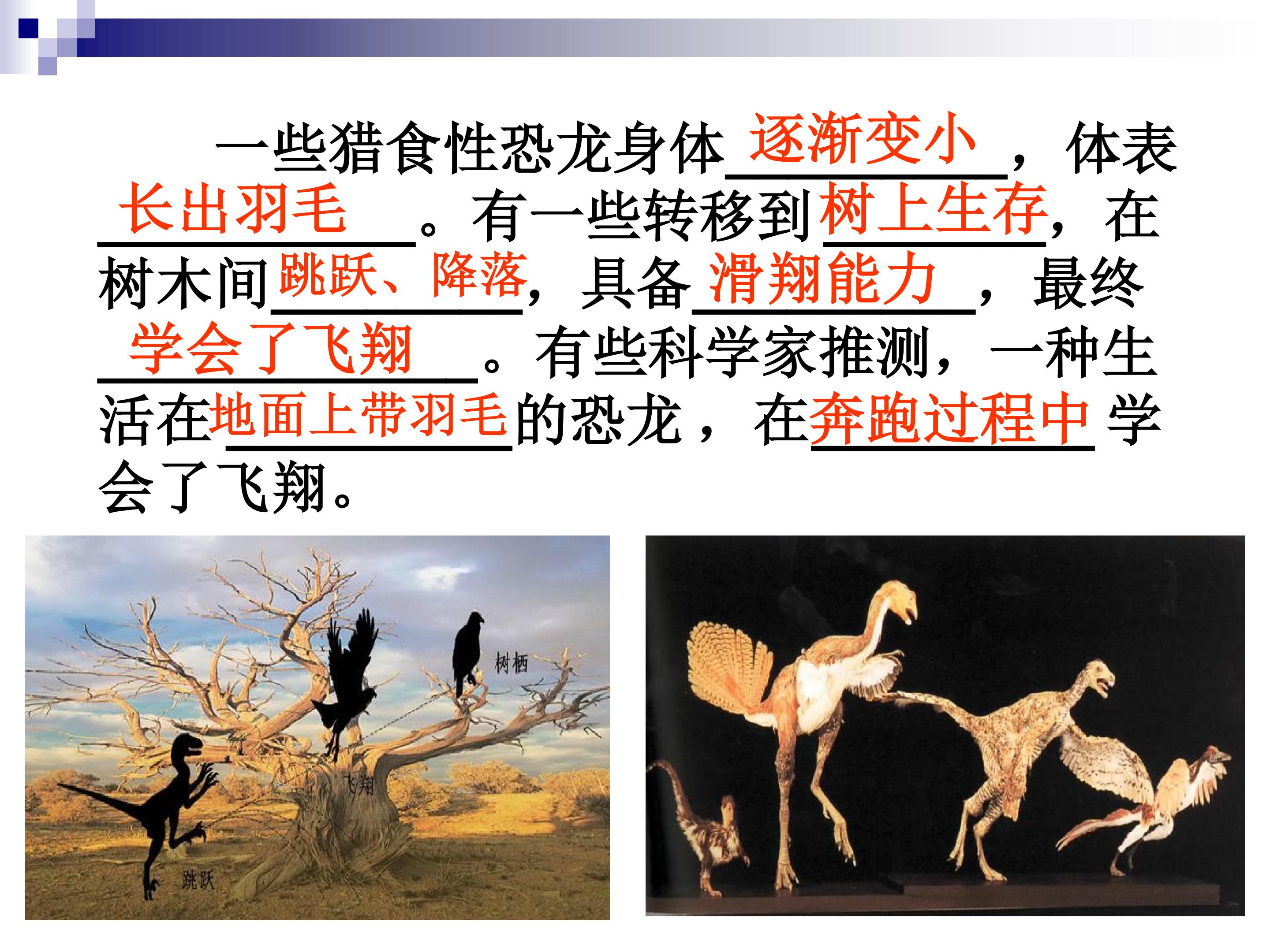 一些猎食性恐龙身体逐渐变小，体表长出羽毛。有一些转移到树上生存，在树木间跳跃、降落，具备滑翔能力，最终学会了飞翔。有些科学家推测，一种生活在地面上带羽毛的恐龙，在奔跑过程中学会了飞翔。

树栖

飞翔

跳跃